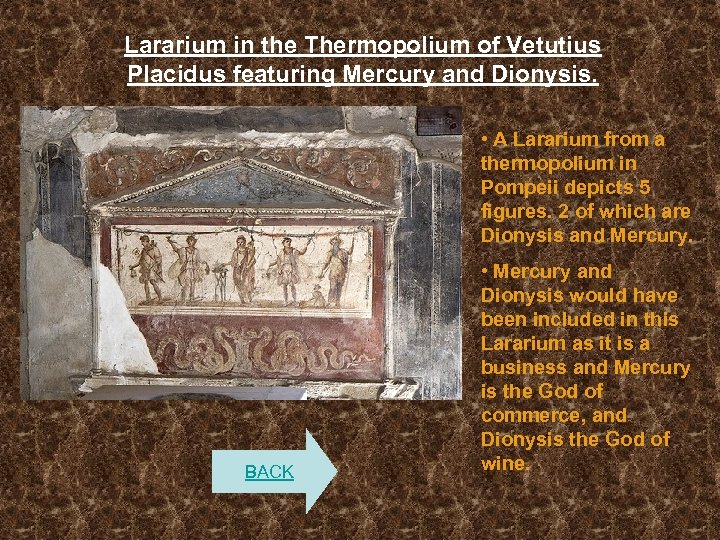 Lararium in the Thermopolium of Vetutius Placidus featuring Mercury and Dionysis.

• A Lararium from a thermopolium in Pompeii depicts 5 figures. 2 of which are Dionysis and Mercury.

• Mercury and Dionysis would have been included in this Lararium as it is a business and Mercury is the God of commerce, and Dionysis the God of wine.

BACK